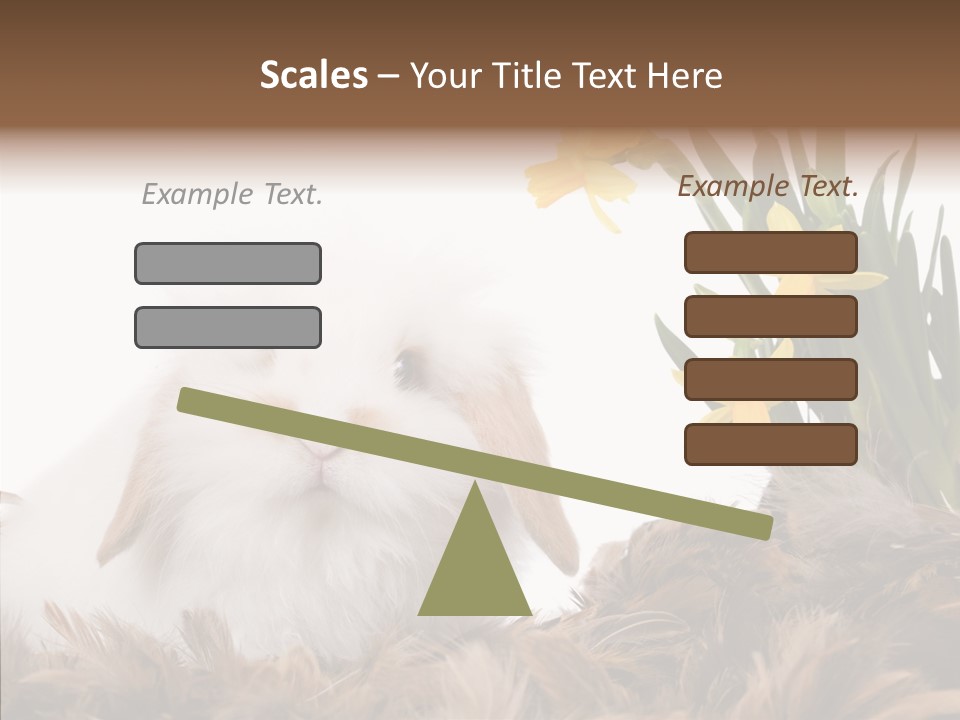 Scales – Your Title Text Here

Example Text.

Example Text.